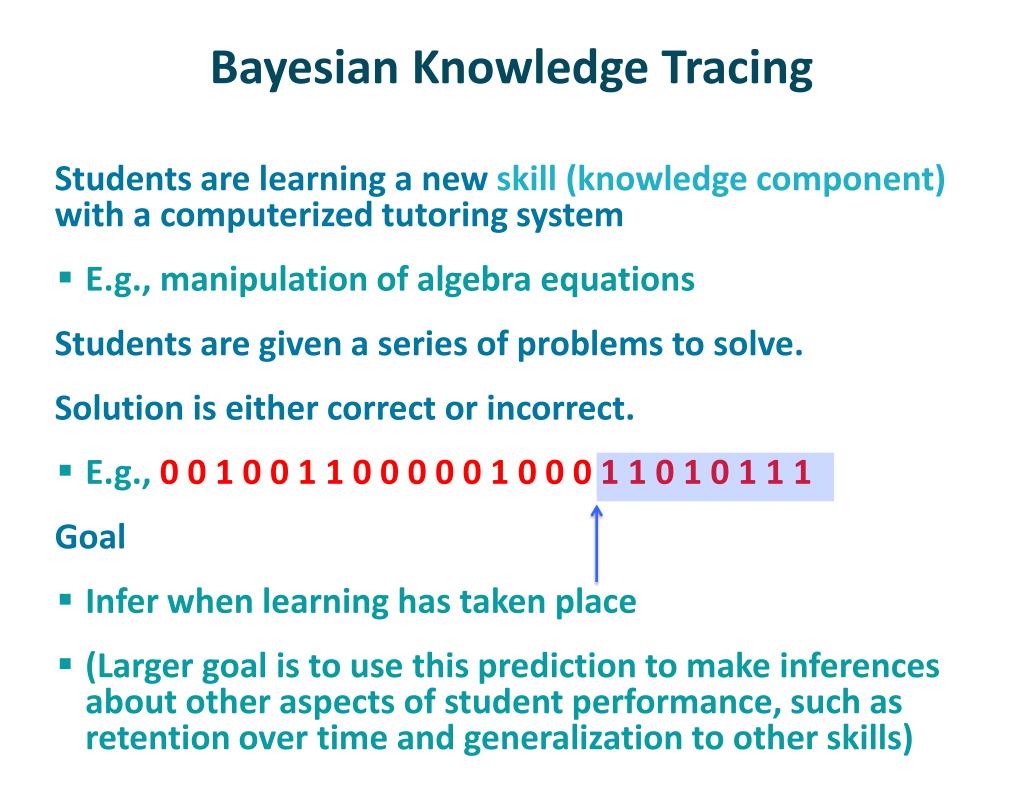 Bayesian Knowledge Tracing

Students are learning a new skill (knowledge component) with a computerized tutoring system

▪ E.g., manipulation of algebra equations

Students are given a series of problems to solve.

Solution is either correct or incorrect.

▪ E.g., 0 0 1 0 0 1 1 0 0 0 0 0 1 0 0 0 1 1 0 1 0 1 1 1

Goal

▪ Infer when learning has taken place

▪ (Larger goal is to use this prediction to make inferences about other aspects of student performance, such as retention over time and generalization to other skills)